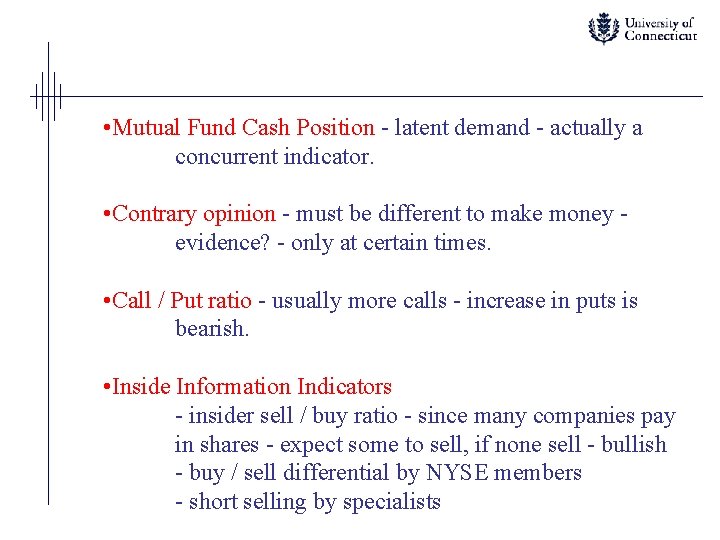 University of Connecticut

•Mutual Fund Cash Position - latent demand - actually a concurrent indicator.

•Contrary opinion - must be different to make money - evidence? - only at certain times.

•Call / Put ratio - usually more calls - increase in puts is bearish.

•Inside Information Indicators
- insider sell / buy ratio - since many companies pay in shares - expect some to sell, if none sell - bullish
- buy / sell differential by NYSE members
- short selling by specialists